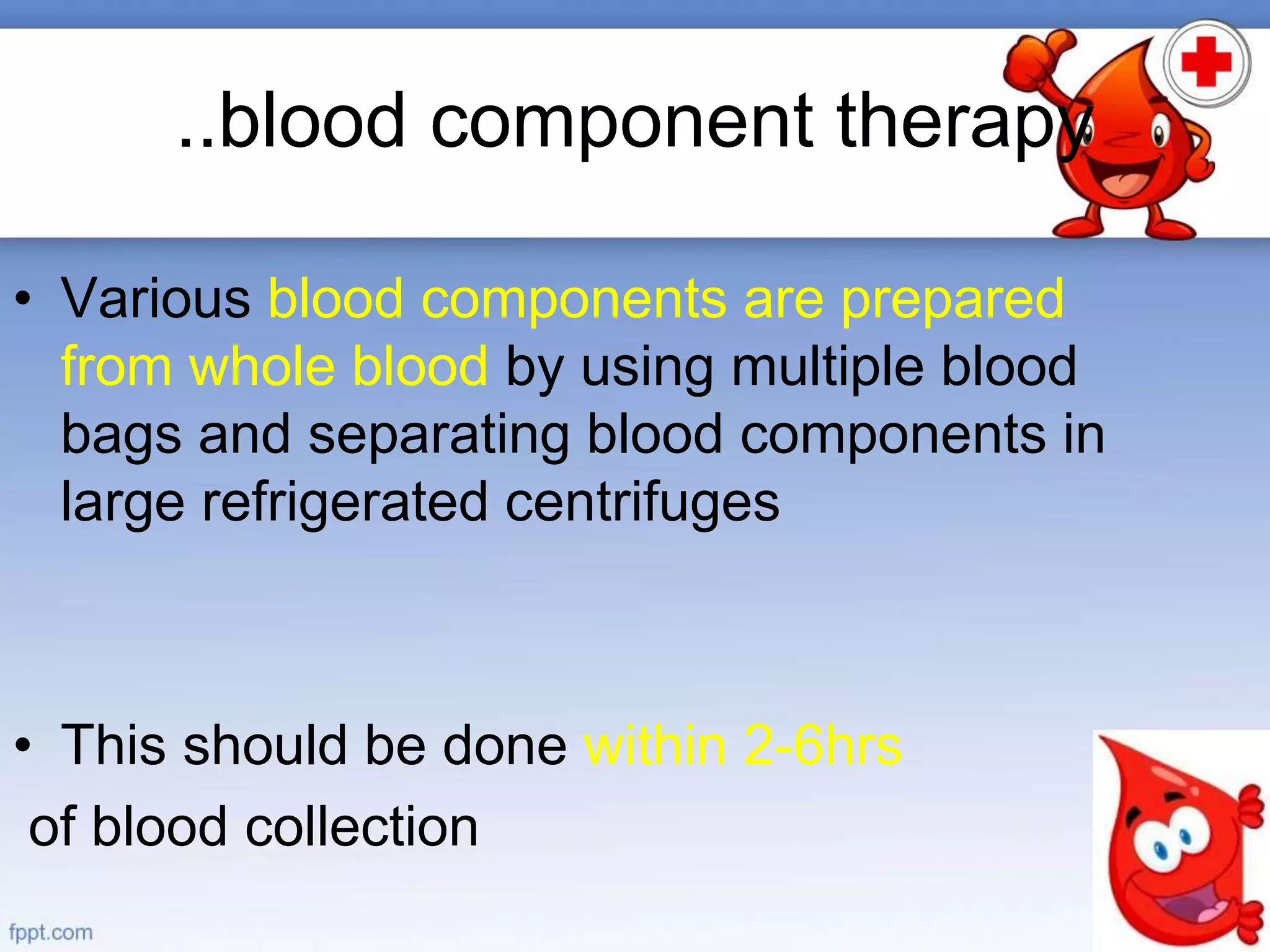 ..blood component therapy

• Various blood components are prepared from whole blood by using multiple blood bags and separating blood components in large refrigerated centrifuges

• This should be done within 2-6hrs

of blood collection

fppt.com